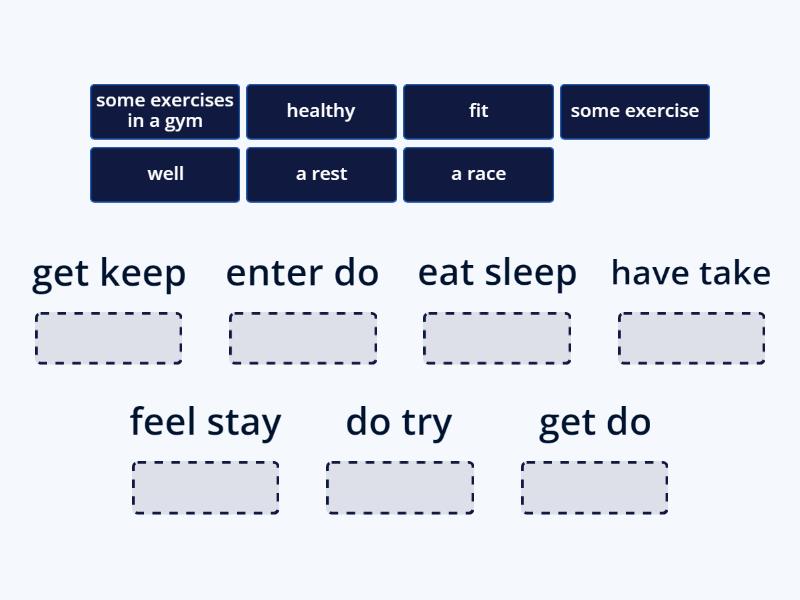 some exercises in a gym
healthy
fit
some exercise
well
a rest
a race

get keep
enter do
eat sleep
have take
feel stay
do try
get do